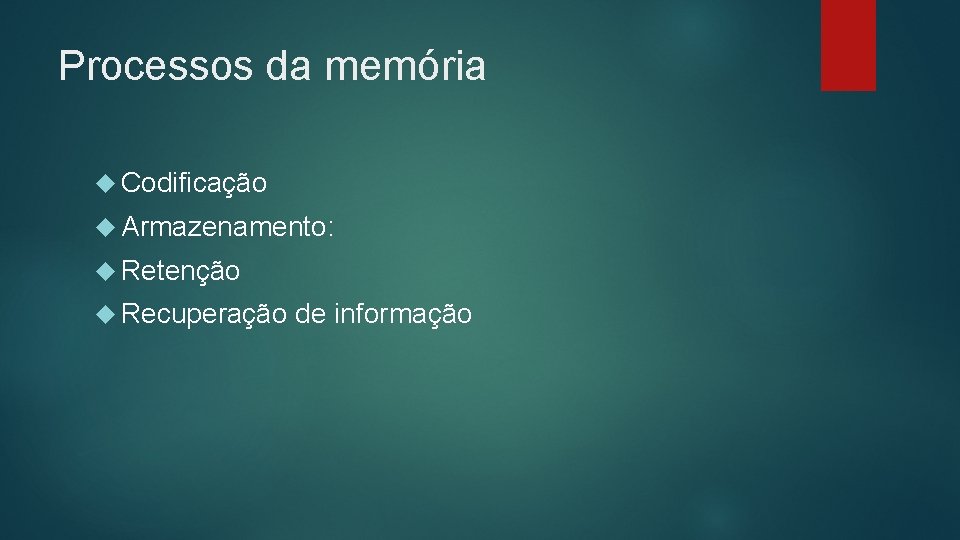 Processos da memória

Codificação

Armazenamento:

Retenção

Recuperação de informação